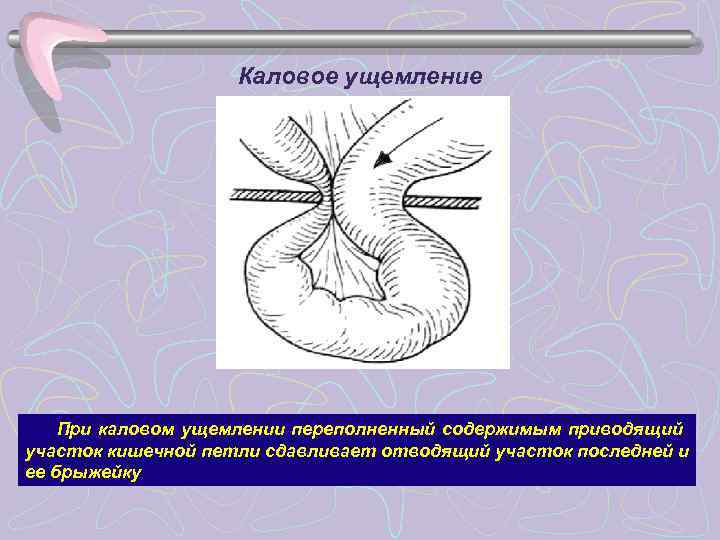 Каловое ущемление

При каловом ущемлении переполненный содержимым приводящий участок кишечной петли сдавливает отводящий участок последней и ее брыжейку